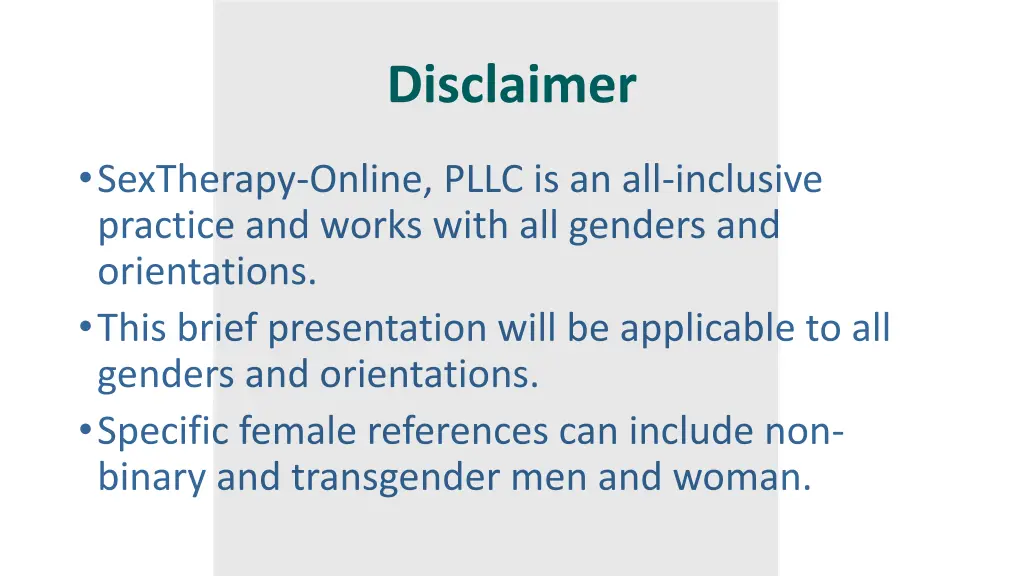 Disclaimer

• SexTherapy-Online, PLLC is an all-inclusive practice and works with all genders and orientations.
• This brief presentation will be applicable to all genders and orientations.
• Specific female references can include non-binary and transgender men and woman.